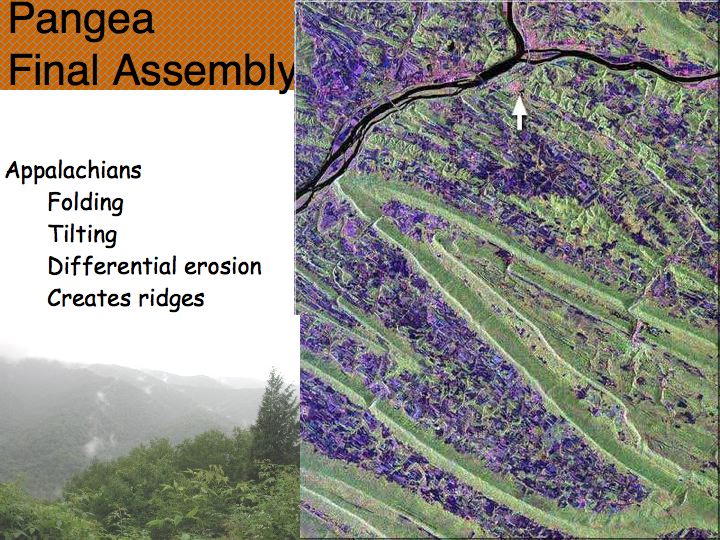 Pangea
Final Assembly

Appalachians
Folding
Tilting
Differential erosion
Creates ridges